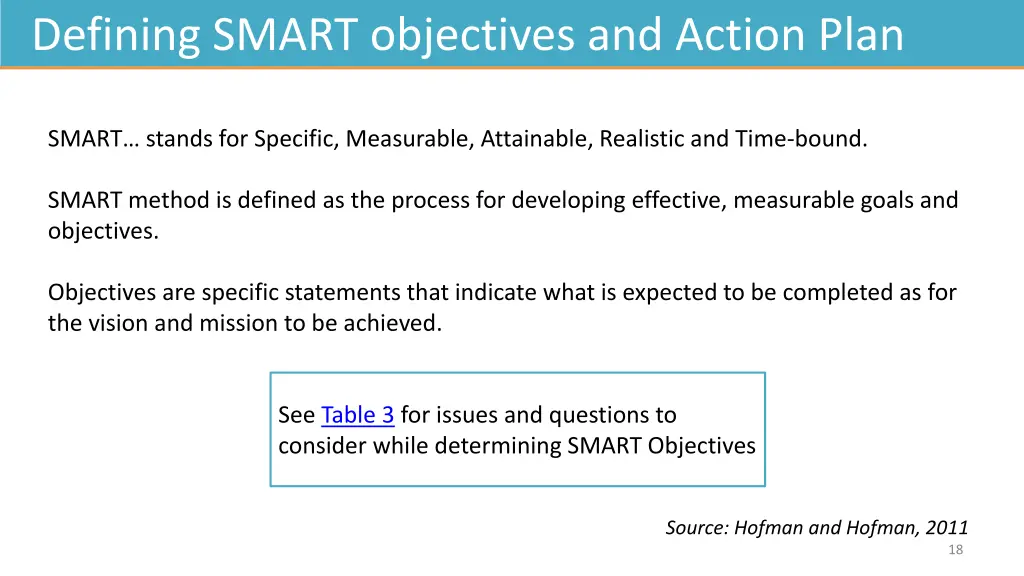 Defining SMART objectives and Action Plan

SMART… stands for Specific, Measurable, Attainable, Realistic and Time-bound.

SMART method is defined as the process for developing effective, measurable goals and objectives.

Objectives are specific statements that indicate what is expected to be completed as for the vision and mission to be achieved.

See Table 3 for issues and questions to consider while determining SMART Objectives

Source: Hofman and Hofman, 2011

18